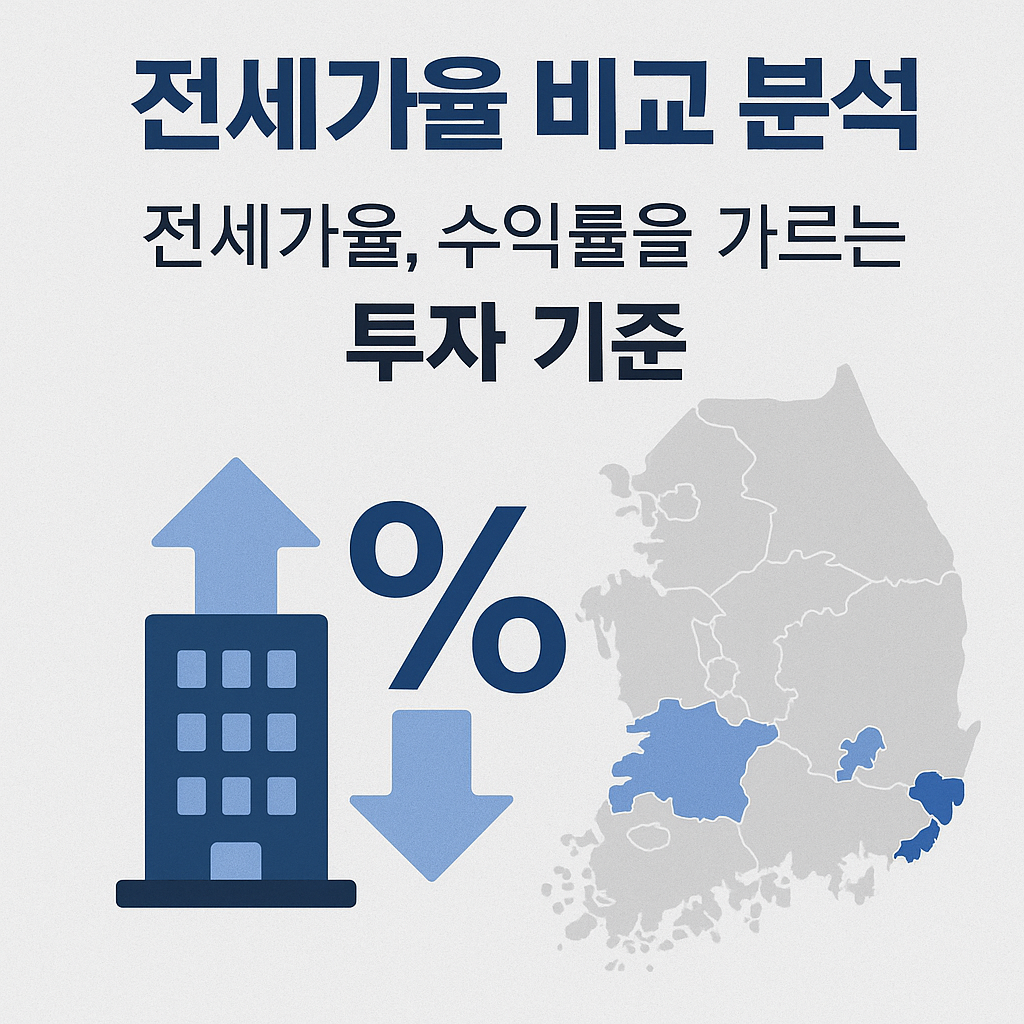 전세가율 비교 분석

전세가율, 수익률을 가르는

투자 기준

%